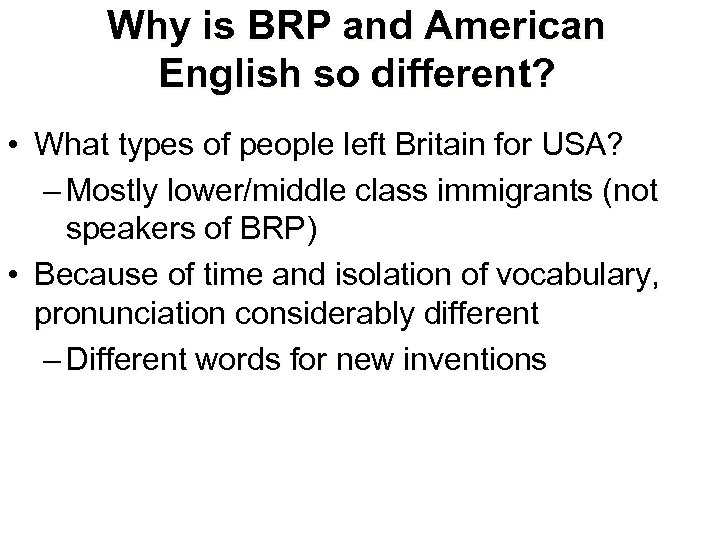 Why is BRP and American English so different?

• What types of people left Britain for USA?
– Mostly lower/middle class immigrants (not speakers of BRP)
• Because of time and isolation of vocabulary, pronunciation considerably different
– Different words for new inventions